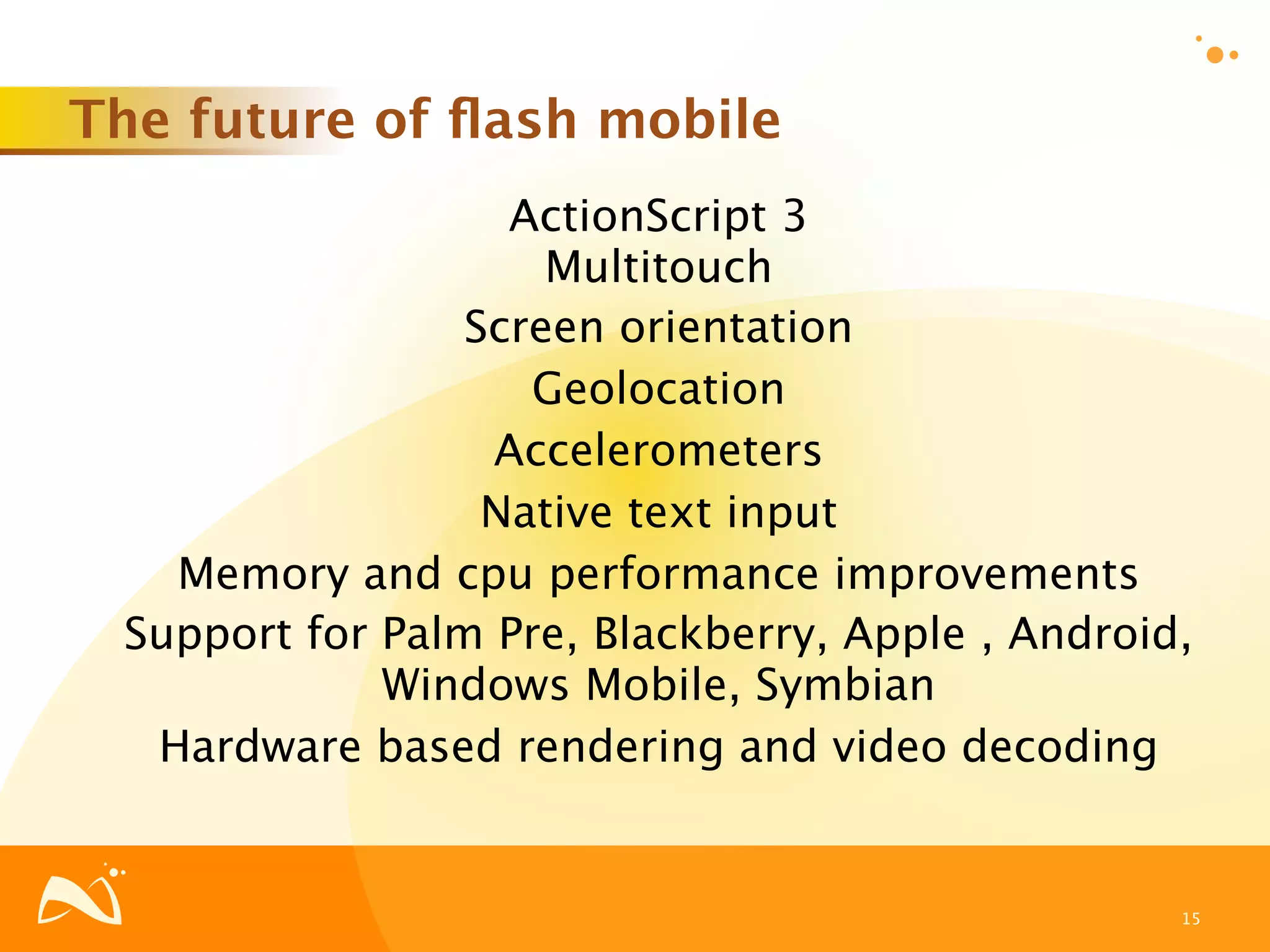 The future of flash mobile

ActionScript 3
Multitouch
Screen orientation
Geolocation
Accelerometers
Native text input
Memory and cpu performance improvements
Support for Palm Pre, Blackberry, Apple , Android, Windows Mobile, Symbian
Hardware based rendering and video decoding

15